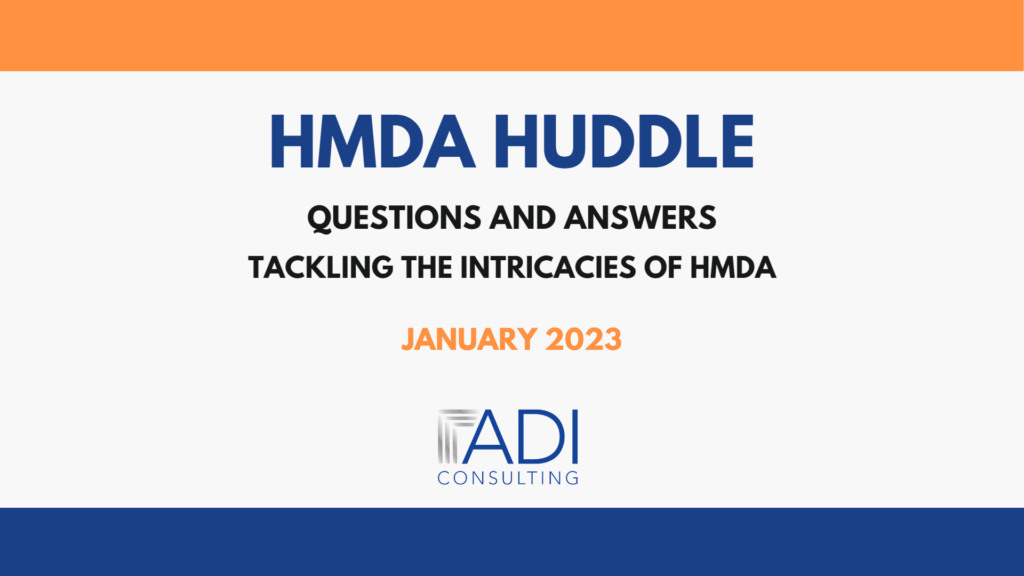 HMDA HUDDLE

QUESTIONS AND ANSWERS
TACKLING THE INTRICACIES OF HMDA

JANUARY 2023

ADI
CONSULTING